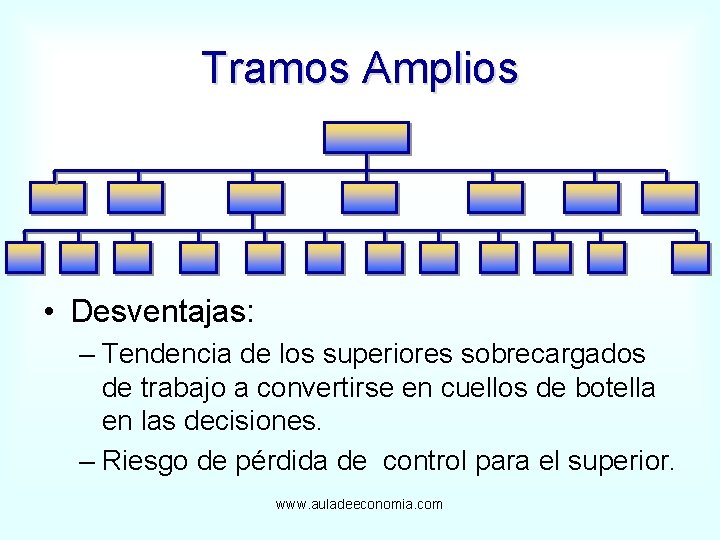 Tramos Amplios

• Desventajas:

– Tendencia de los superiores sobrecargados de trabajo a convertirse en cuellos de botella en las decisiones.

– Riesgo de pérdida de  control para el superior.

www.auladeeconomia.com